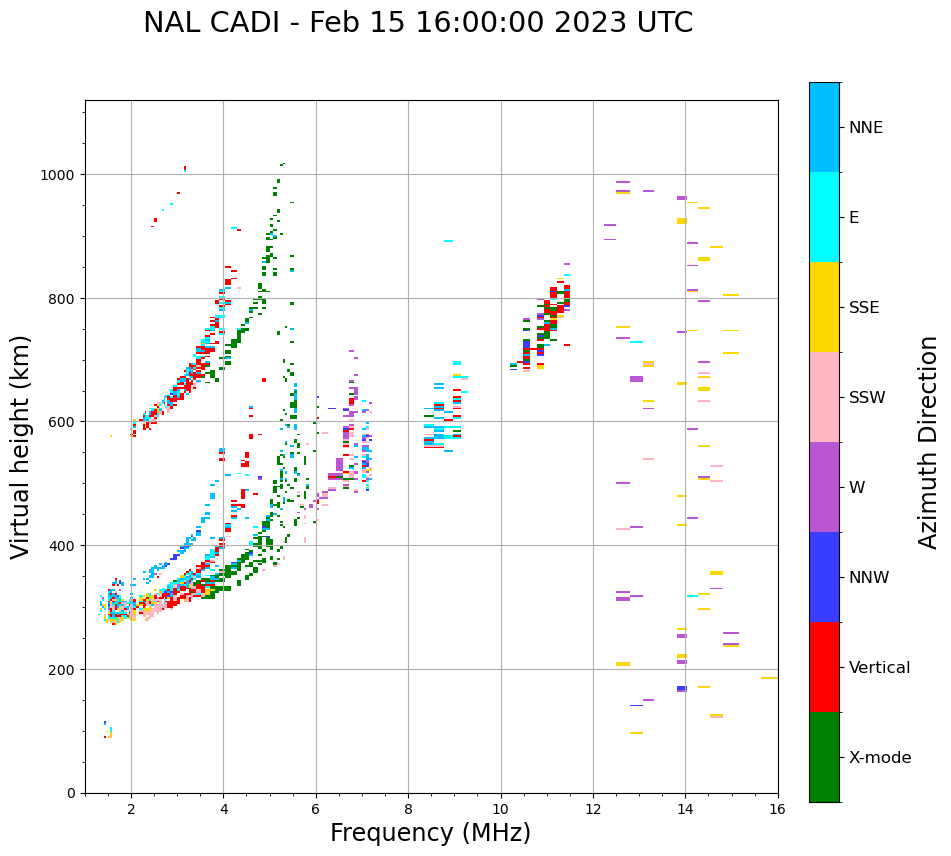 NAL CADI - Feb 15 16:00:00 2023 UTC

Virtual height (km)

1000
800
600
400
200
0

2
4
6
8
10
12
14
16

Frequency (MHz)

NNE
E
SSE
SSW
W
NNW
Vertical
X-mode

Azimuth Direction